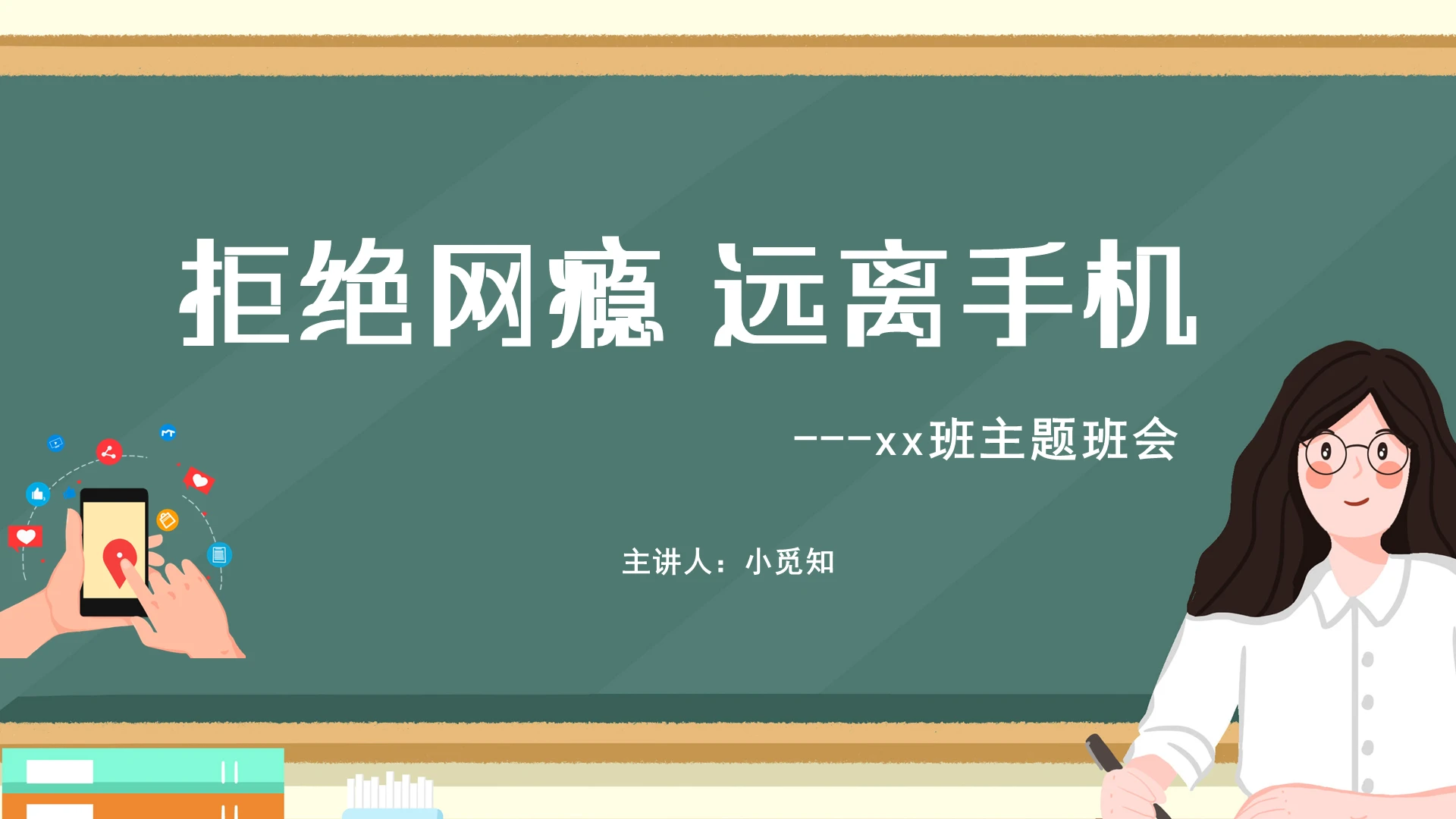 拒绝网瘾 远离手机

---xx班主题班会

主讲人：小觅知